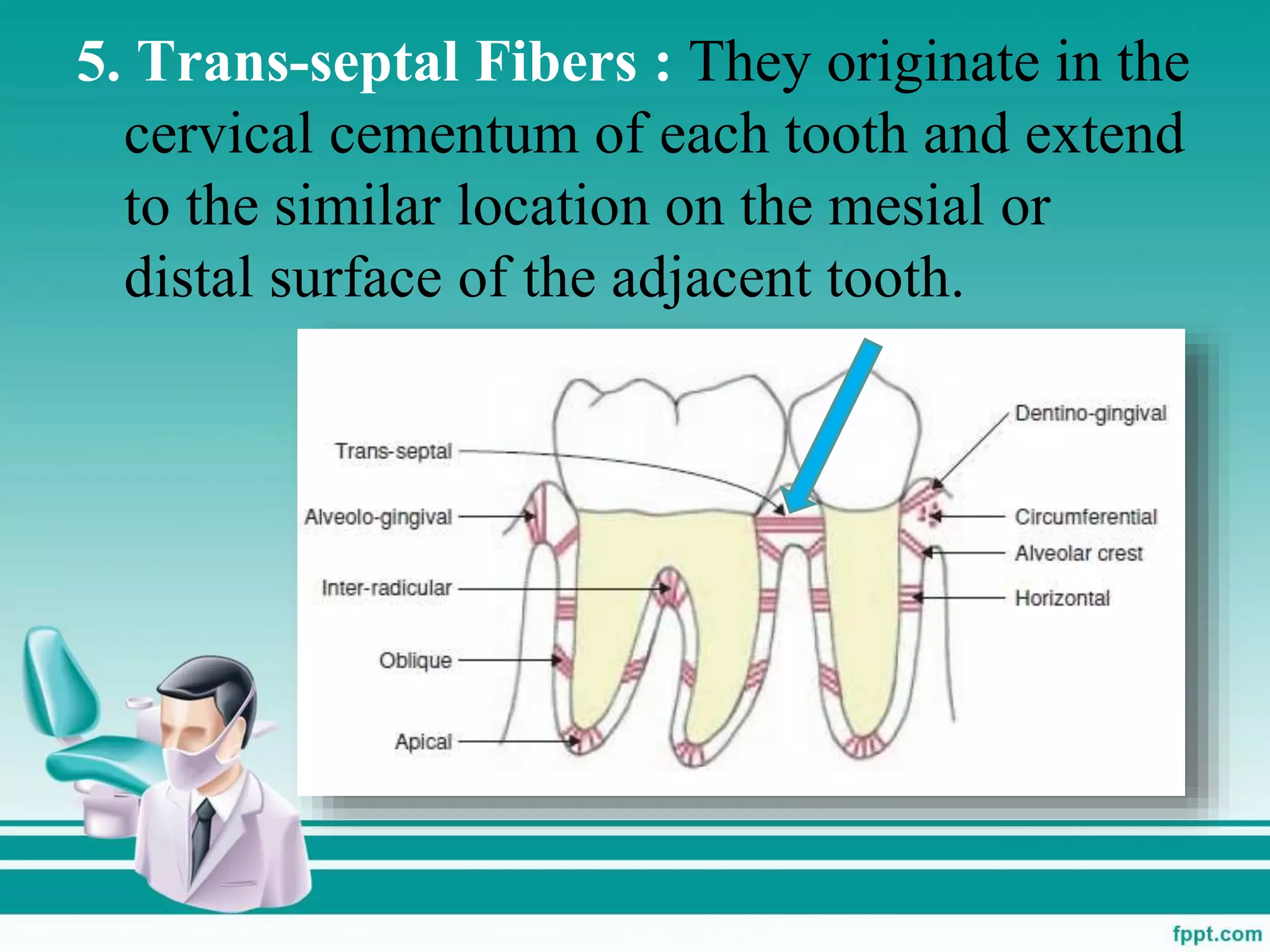 5. Trans-septal Fibers : They originate in the cervical cementum of each tooth and extend to the similar location on the mesial or distal surface of the adjacent tooth.

Trans-septal
Alveolo-gingival
Inter-radicular
Oblique
Apical
Dentino-gingival
Circumferential
Alveolar crest
Horizontal

fppt.com